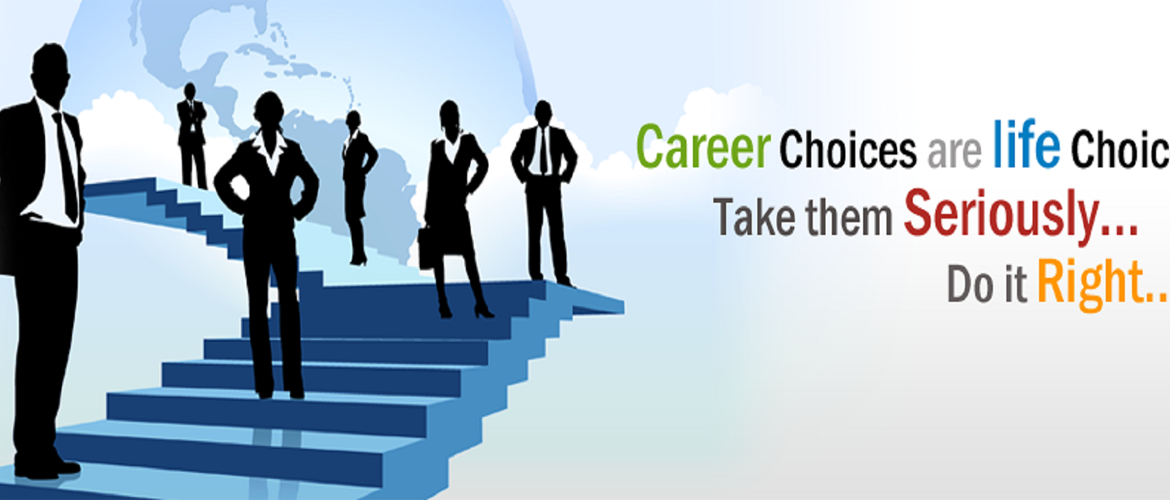 Career Choices are life Choic
Take them Seriously...
Do it Right..